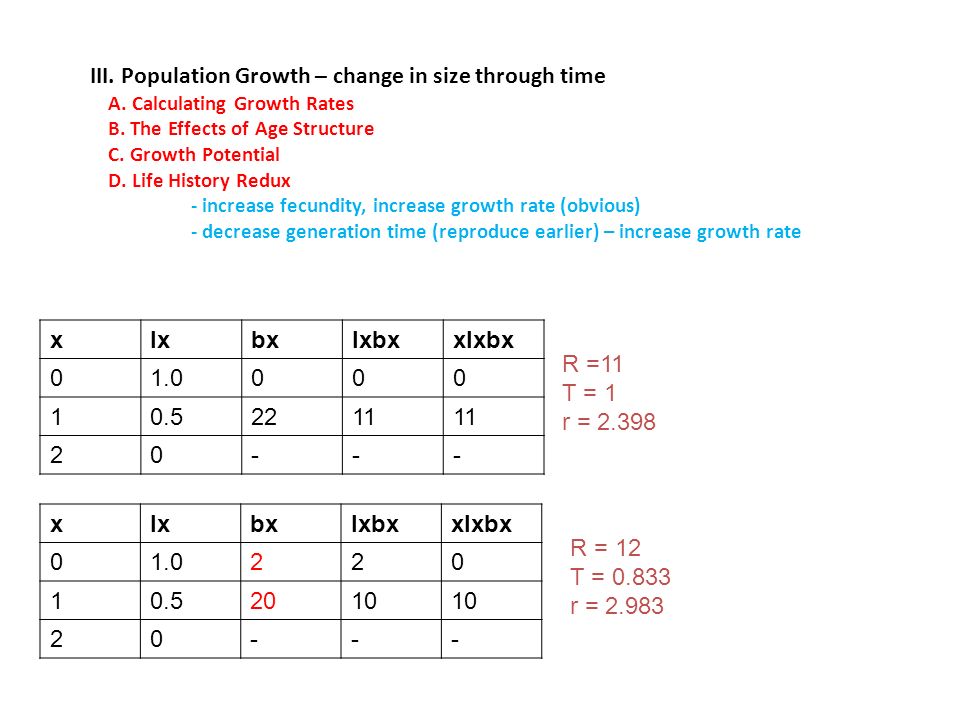 III. Population Growth – change in size through time

A. Calculating Growth Rates

B. The Effects of Age Structure

C. Growth Potential

D. Life History Redux

- increase fecundity, increase growth rate (obvious)

- decrease generation time (reproduce earlier) – increase growth rate

| x | lx | bx | lxbx | xlxbx |
|---|---|---|---|---|
| 0 | 1.0 | 0 | 0 | 0 |
| 1 | 0.5 | 22 | 11 | 11 |
| 2 | 0 | - | - | - |

R =11
T = 1
r = 2.398

| x | lx | bx | lxbx | xlxbx |
|---|---|---|---|---|
| 0 | 1.0 | 2 | 2 | 0 |
| 1 | 0.5 | 20 | 10 | 10 |
| 2 | 0 | - | - | - |

R = 12
T = 0.833
r = 2.983